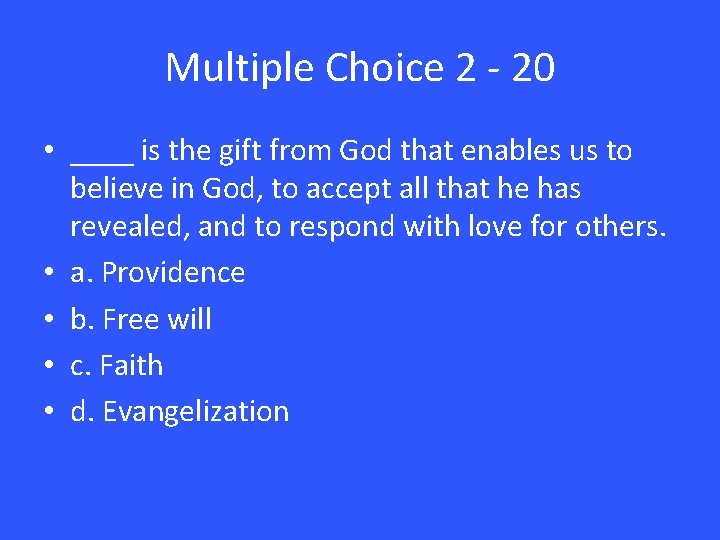 Multiple Choice 2 - 20

• ____ is the gift from God that enables us to believe in God, to accept all that he has revealed, and to respond with love for others.
• a. Providence
• b. Free will
• c. Faith
• d. Evangelization